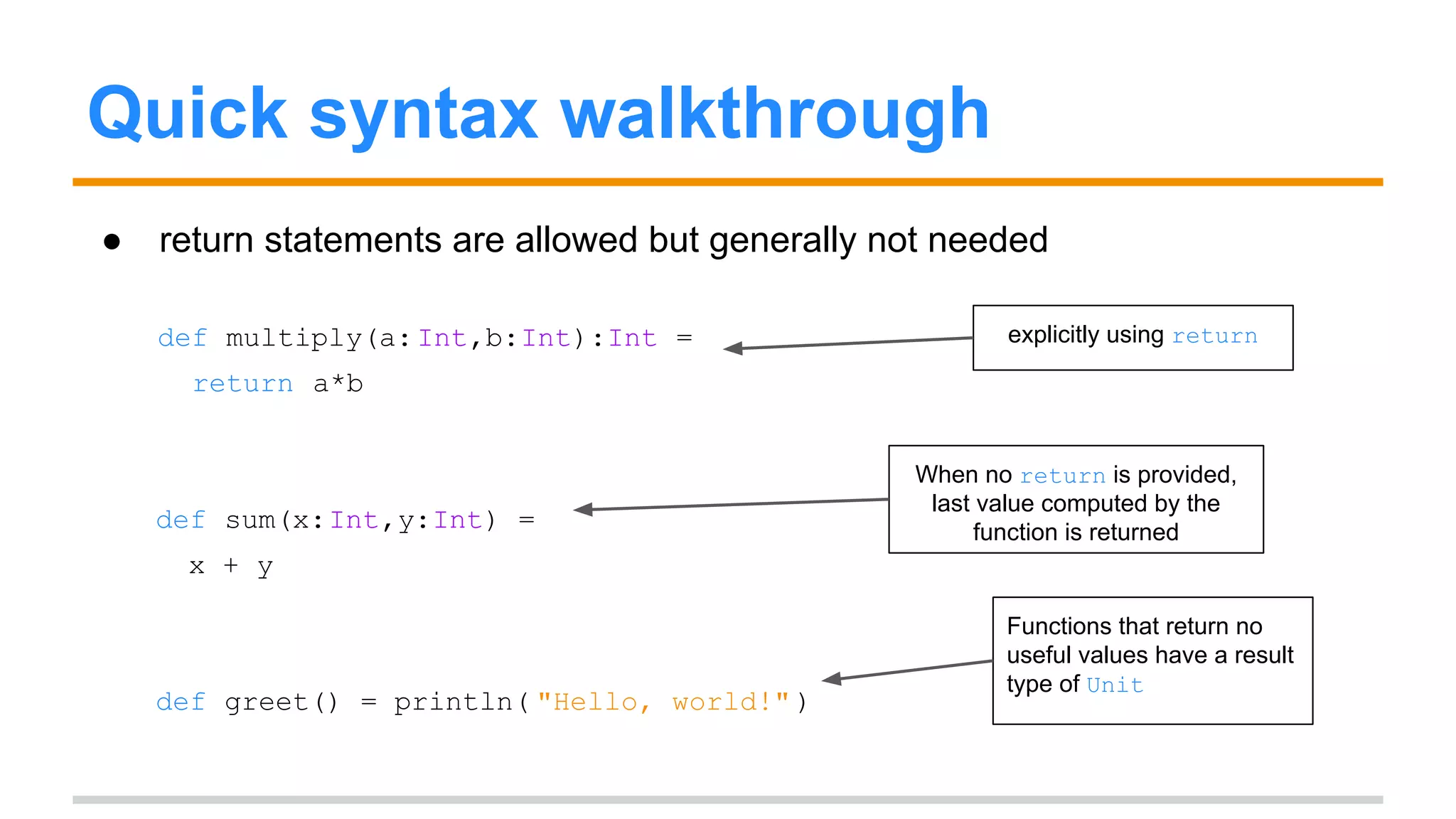 Quick syntax walkthrough

● return statements are allowed but generally not needed

def multiply(a:Int,b:Int):Int =
  return a*b

explicitly using return

def sum(x:Int,y:Int) =
  x + y

When no return is provided, last value computed by the function is returned

def greet() = println("Hello, world!")

Functions that return no useful values have a result type of Unit